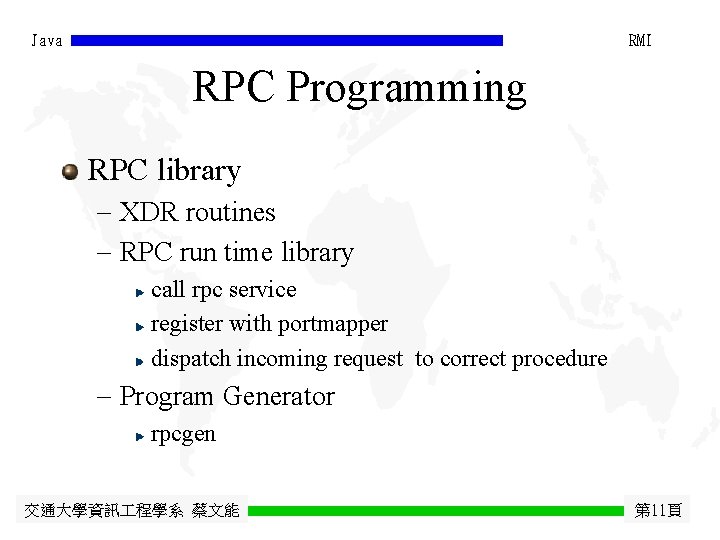 Java RMI

RPC Programming

RPC library
– XDR routines
– RPC run time library
call rpc service
register with portmapper
dispatch incoming request to correct procedure
– Program Generator
rpcgen

交通大學資訊工程學系 蔡文能 第11頁